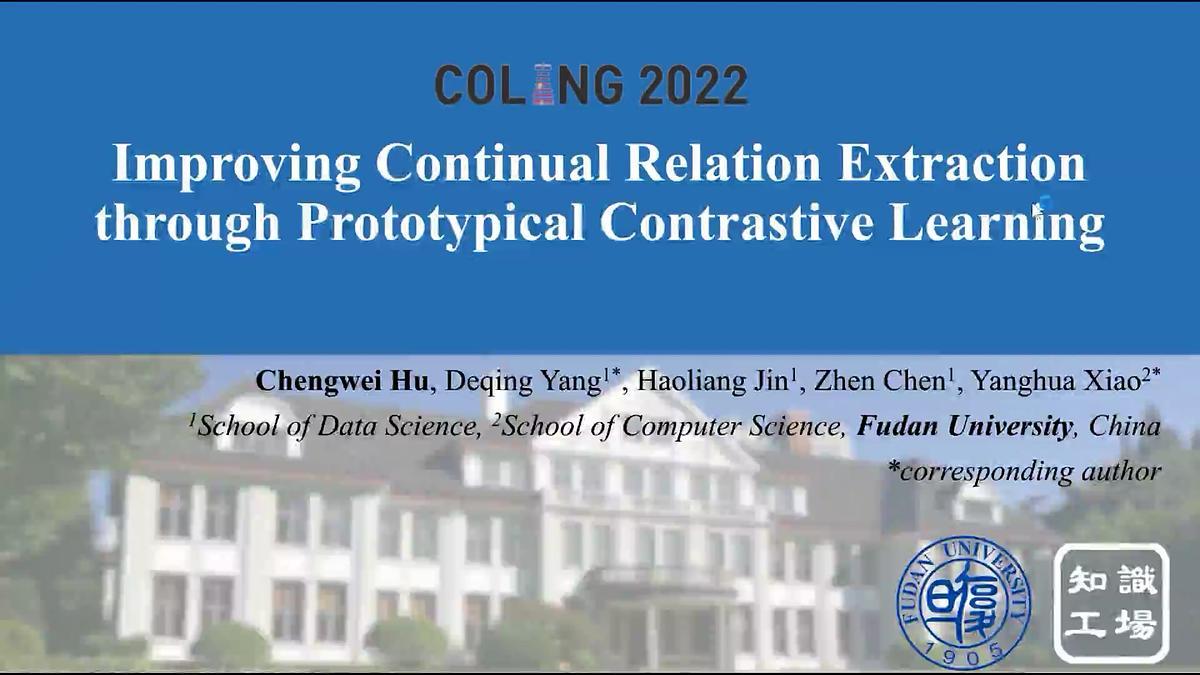 COLING 2022

Improving Continual Relation Extraction through Prototypical Contrastive Learning

Chengwei Hu, Deqing Yang$^{1*}$, Haoliang Jin$^{1}$, Zhen Chen$^{1}$, Yanghua Xiao$^{2*}$

$^{1}$School of Data Science, $^{2}$School of Computer Science, Fudan University, China

*corresponding author

FUDAN UNIVERSITY 1905

知識工場